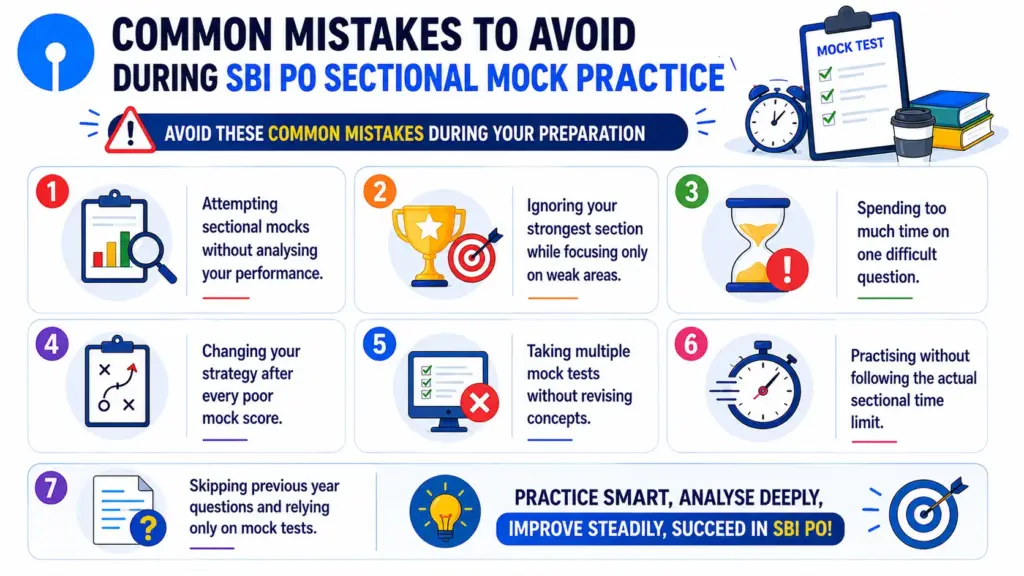 COMMON MISTAKES TO AVOID DURING SBI PO SECTIONAL MOCK PRACTICE

MOCK TEST

AVOID THESE COMMON MISTAKES DURING YOUR PREPARATION

1 Attempting sectional mocks without analysing your performance.

2 Ignoring your strongest section while focusing only on weak areas.

3 Spending too much time on one difficult question.

4 Changing your strategy after every poor mock score.

5 Taking multiple mock tests without revising concepts.

6 Practising without following the actual sectional time limit.

7 Skipping previous year questions and relying only on mock tests.

PRACTICE SMART, ANALYSE DEEPLY, IMPROVE STEADILY, SUCCEED IN SBI PO!